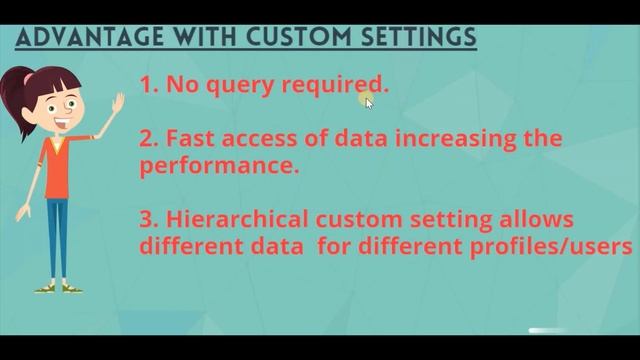 ADVANTAGE WITH CUSTOM SETTINGS

1. No query required.

2. Fast access of data increasing the performance.

3. Hierarchical custom setting allows different data for different profiles/users